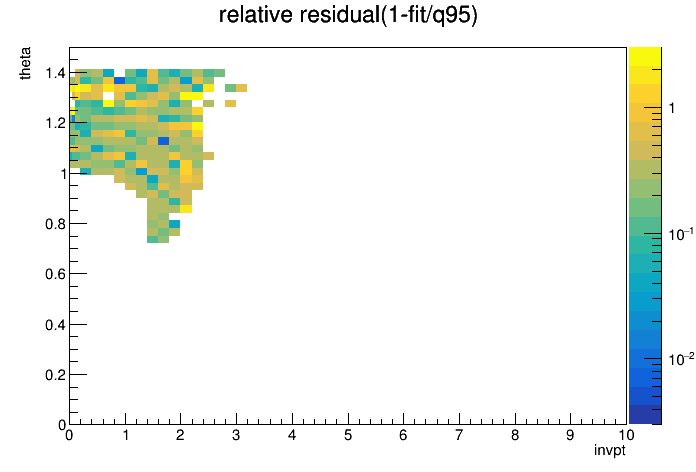 relative residual(1-fit/q95)

theta

1.4
1.2
1
0.8
0.6
0.4
0.2
0

0 1 2 3 4 5 6 7 8 9 10

invpt

1
$10^{-1}$
$10^{-2}$